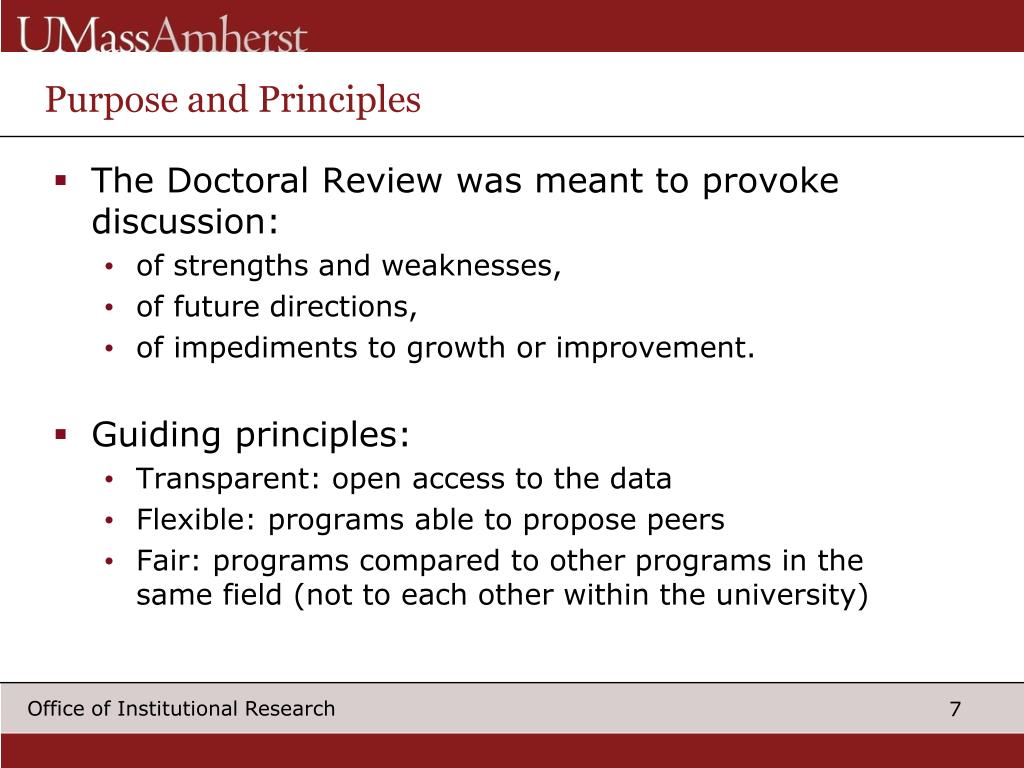 UMassAmherst

Purpose and Principles

▪ The Doctoral Review was meant to provoke discussion:
• of strengths and weaknesses,
• of future directions,
• of impediments to growth or improvement.

▪ Guiding principles:
• Transparent: open access to the data
• Flexible: programs able to propose peers
• Fair: programs compared to other programs in the same field (not to each other within the university)

Office of Institutional Research

7